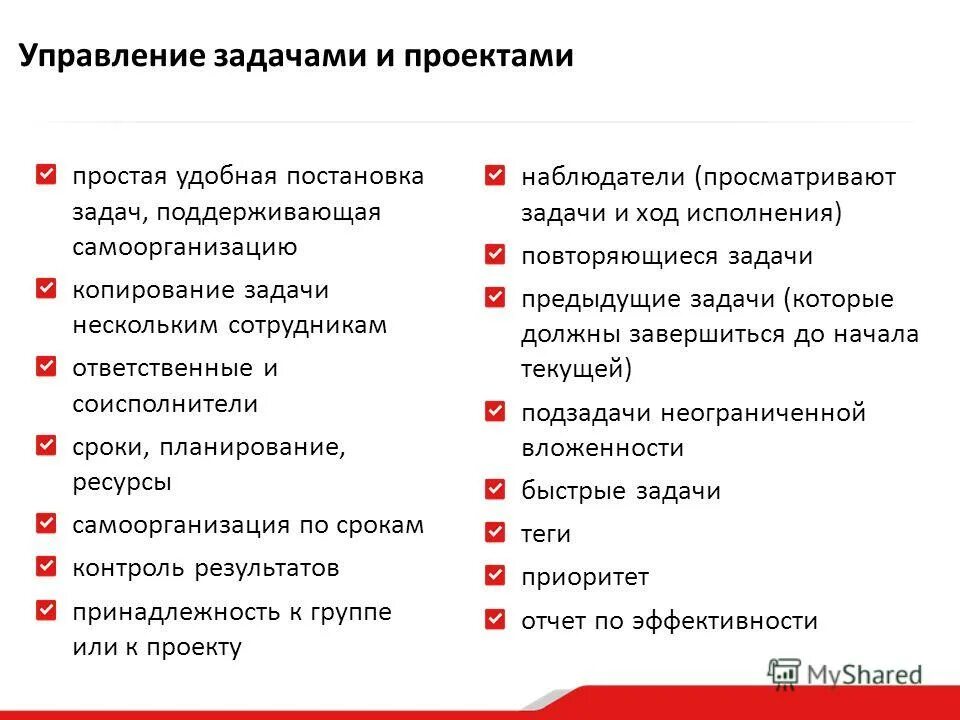 Управление задачами и проектами

простая удобная постановка задач, поддерживающая самоорганизацию

копирование задачи нескольким сотрудникам

ответственные и соисполнители

сроки, планирование, ресурсы

самоорганизация по срокам

контроль результатов

принадлежность к группе или к проекту

наблюдатели (просматривают задачи и ход исполнения)

повторяющиеся задачи

предыдущие задачи (которые должны завершиться до начала текущей)

подзадачи неограниченной вложенности

быстрые задачи

теги

приоритет

отчет по эффективности

MyShared